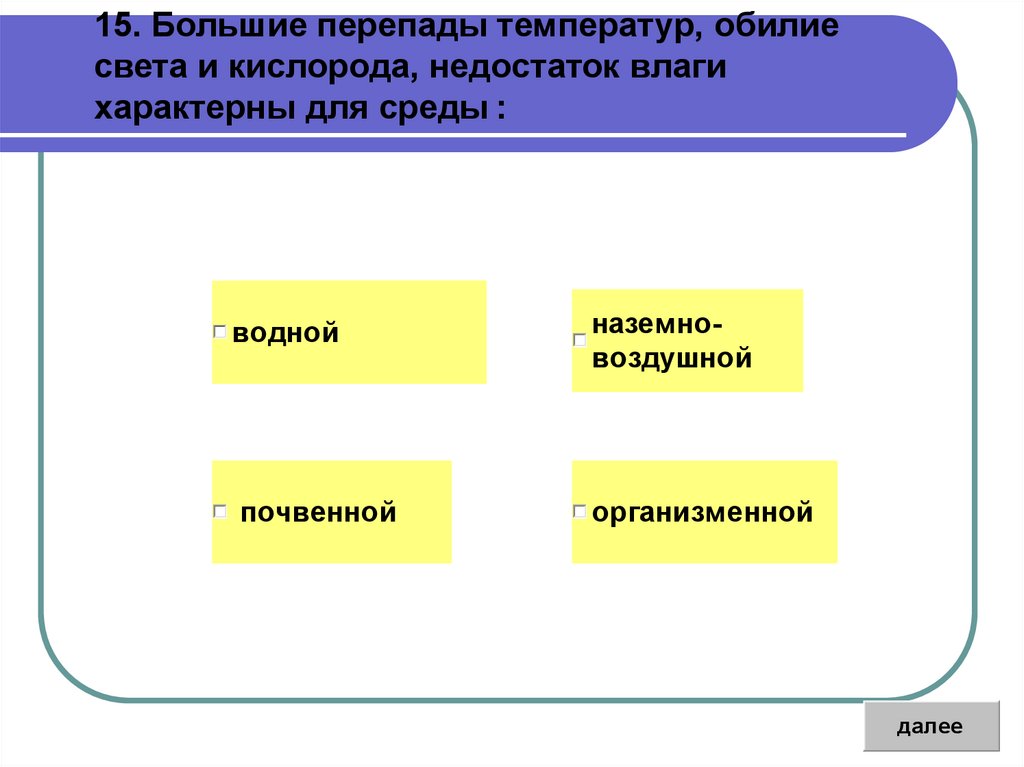 15. Большие перепады температур, обилие света и кислорода, недостаток влаги характерны для среды :

водной

наземно-воздушной

почвенной

организменной

далее